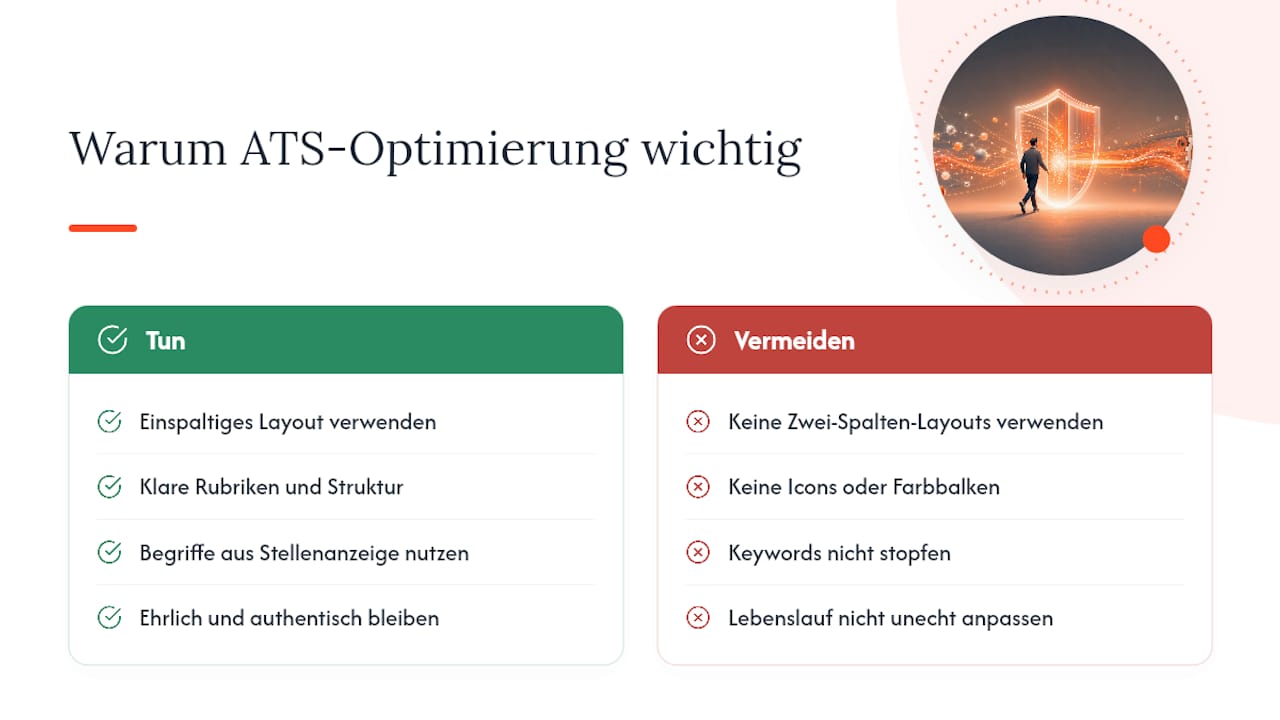 Warum ATS-Optimierung wichtig

Tun

Einspaltiges Layout verwenden

Klare Rubriken und Struktur

Begriffe aus Stellenanzeige nutzen

Ehrlich und authentisch bleiben

Vermeiden

Keine Zwei-Spalten-Layouts verwenden

Keine Icons oder Farbbalken

Keywords nicht stopfen

Lebenslauf nicht unecht anpassen